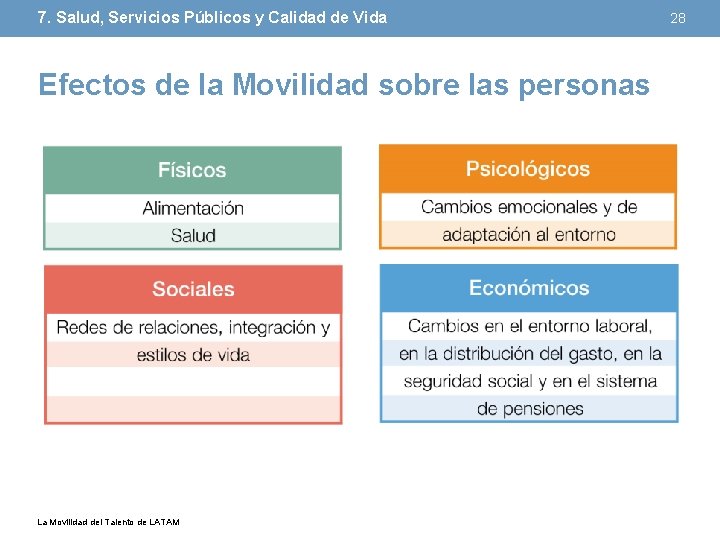 7. Salud, Servicios Públicos y Calidad de Vida

28

Efectos de la Movilidad sobre las personas

Físicos

Alimentación
Salud

Psicológicos

Cambios emocionales y de adaptación al entorno

Sociales

Redes de relaciones, integración y estilos de vida

Económicos

Cambios en el entorno laboral, en la distribución del gasto, en la seguridad social y en el sistema de pensiones

La Movilidad del Talento de LATAM